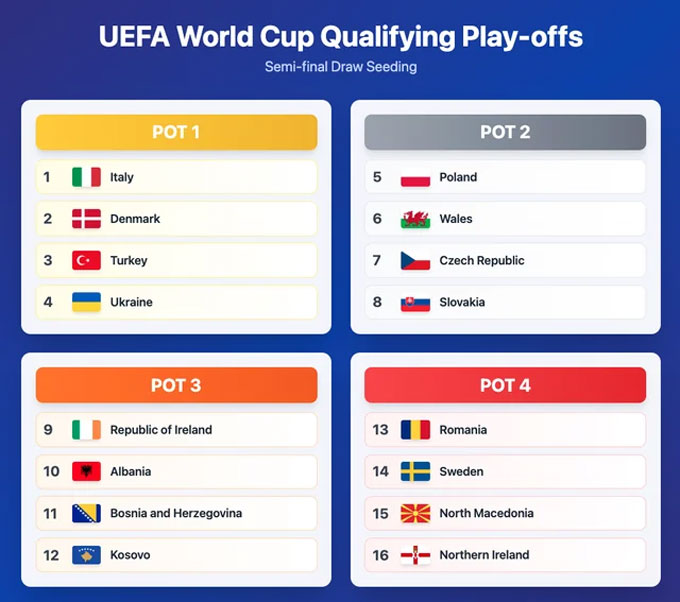 UEFA World Cup Qualifying Play-offs

Semi-final Draw Seeding

POT 1

1 Italy

2 Denmark

3 Turkey

4 Ukraine

POT 2

5 Poland

6 Wales

7 Czech Republic

8 Slovakia

POT 3

9 Republic of Ireland

10 Albania

11 Bosnia and Herzegovina

12 Kosovo

POT 4

13 Romania

14 Sweden

15 North Macedonia

16 Northern Ireland